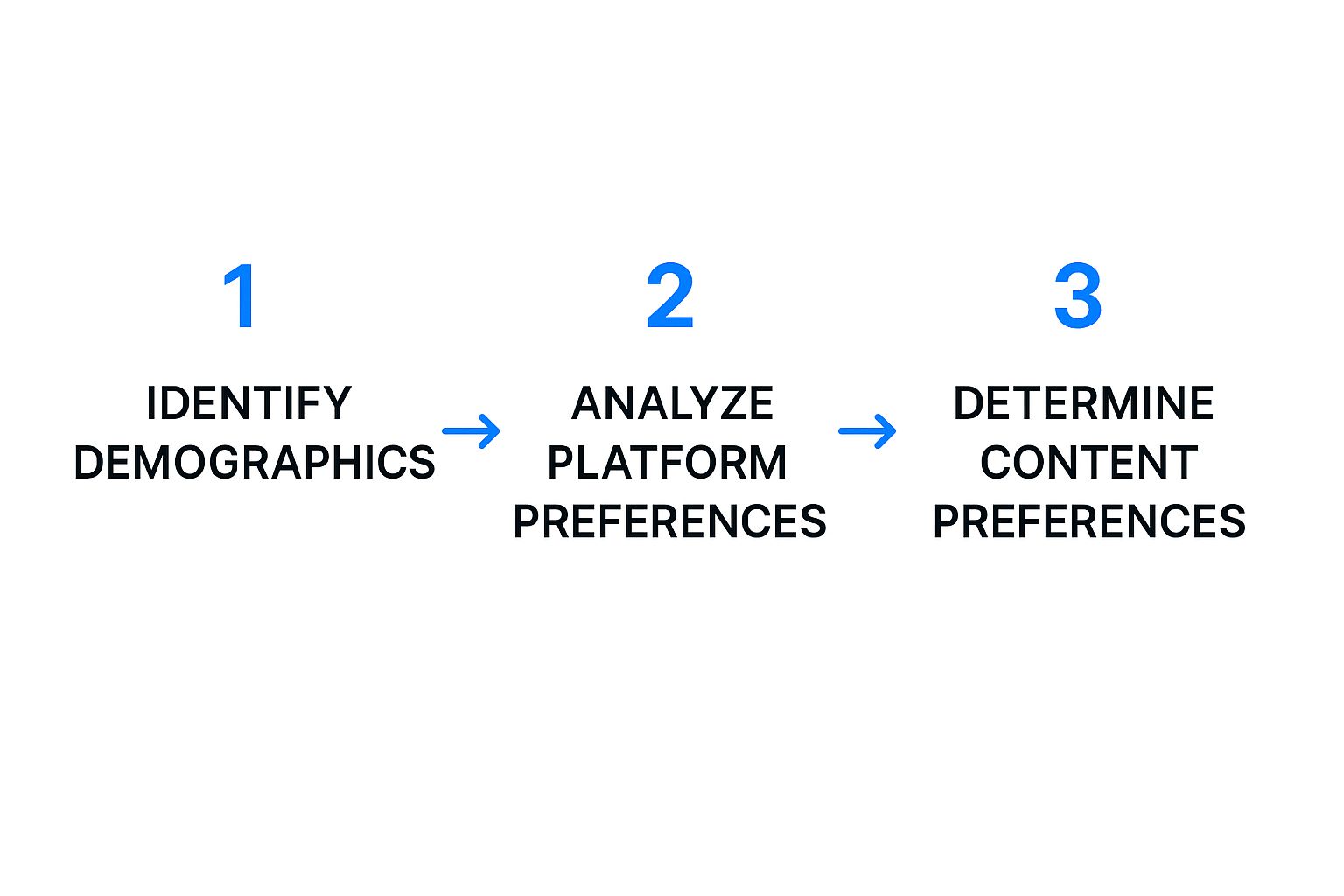 1

IDENTIFY DEMOGRAPHICS

2

ANALYZE PLATFORM PREFERENCES

3

DETERMINE CONTENT PREFERENCES